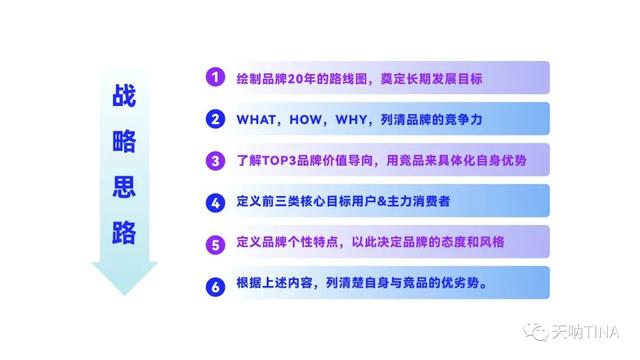 战略思路

1 绘制品牌20年的路线图，奠定长期发展目标

2 WHAT，HOW，WHY，列清品牌的竞争力

3 了解TOP3品牌价值导向，用竞品来具体化自身优势

4 定义前三类核心目标用户&主力消费者

5 定义品牌个性特点，以此决定品牌的态度和风格

6 根据上述内容，列清楚自身与竞品的优劣势。

天呐TINA